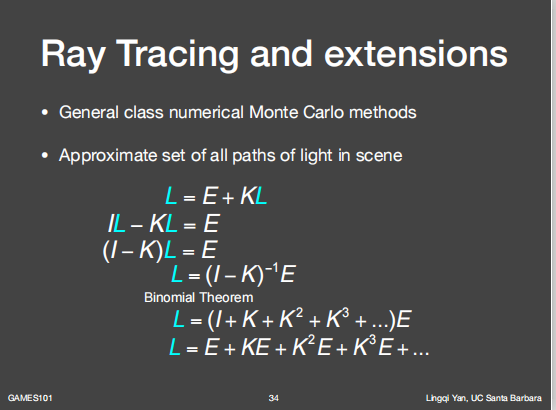 Ray Tracing and extensions

• General class numerical Monte Carlo methods

• Approximate set of all paths of light in scene

$L = E + KL$
$IL - KL = E$
$(I - K)L = E$
$L = (I - K)^{-1}E$

Binomial Theorem

$L = (I + K + K^2 + K^3 + ...)E$
$L = E + KE + K^2E + K^3E + ...$

GAMES101

34

Lingqi Yan, UC Santa Barbara